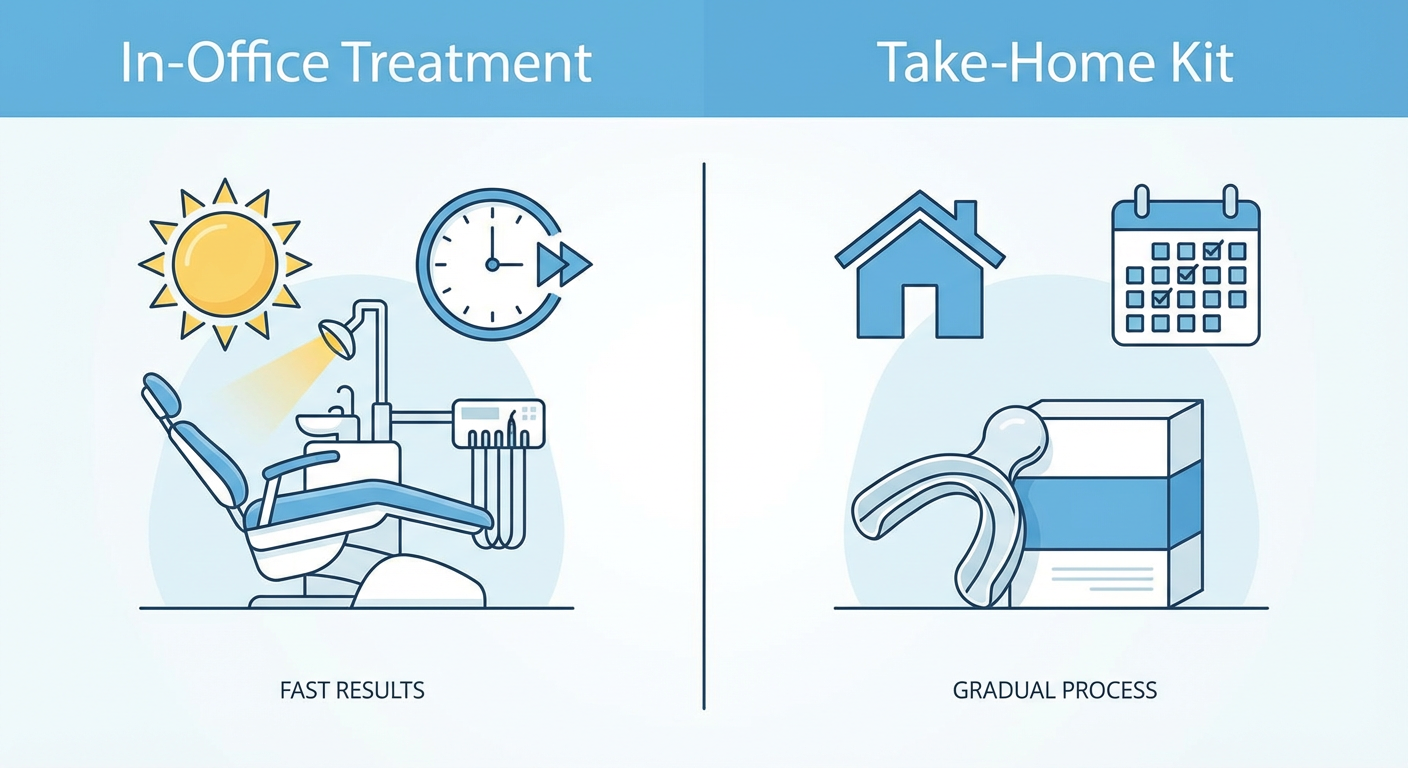 In-Office Treatment

FAST RESULTS

Take-Home Kit

GRADUAL PROCESS